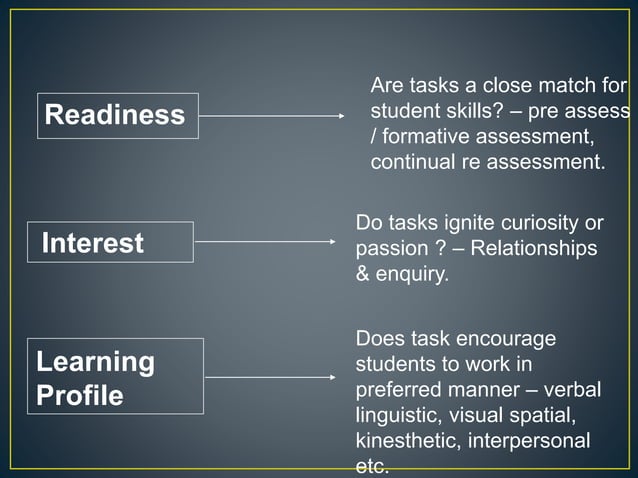 Readiness

Are tasks a close match for student skills? – pre assess / formative assessment, continual re assessment.

Interest

Do tasks ignite curiosity or passion ? – Relationships & enquiry.

Learning Profile

Does task encourage students to work in preferred manner – verbal linguistic, visual spatial, kinesthetic, interpersonal etc.